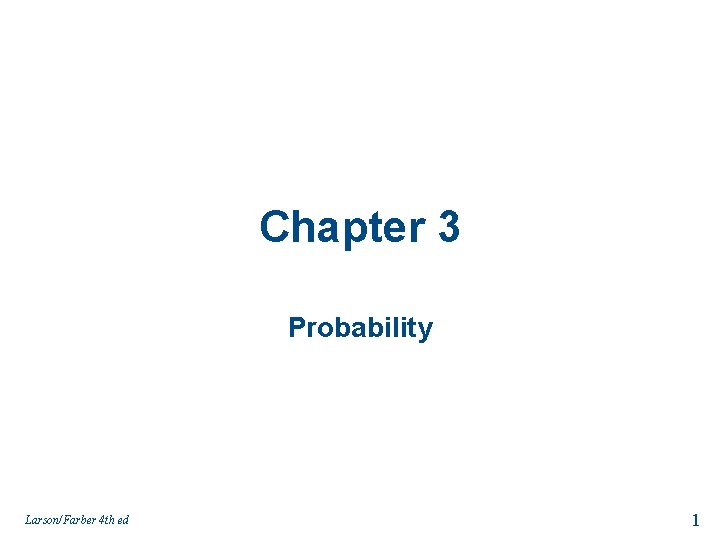 Chapter 3

Probability

Larson/Farber 4th ed

1